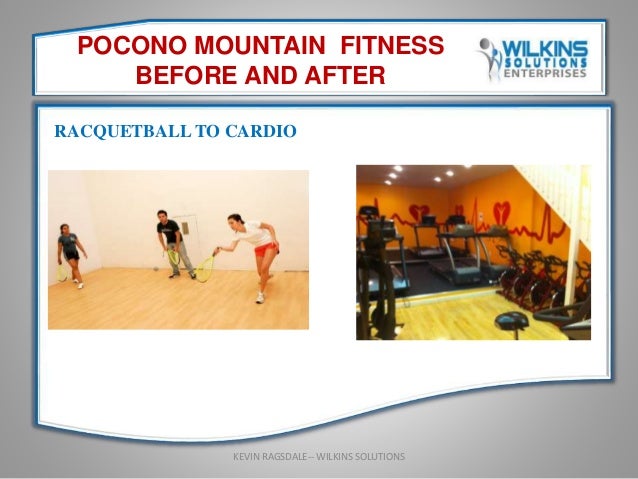 POCONO MOUNTAIN FITNESS
BEFORE AND AFTER

WILKINS SOLUTIONS ENTERPRISES

RACQUETBALL TO CARDIO

KEVIN RAGSDALE -- WILKINS SOLUTIONS